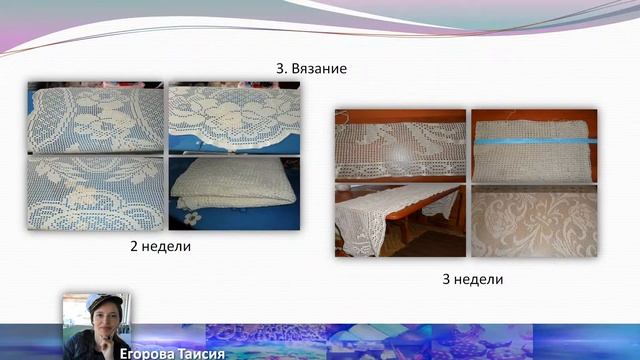 3. Вязание

2 недели

3 недели

Егорова Таисия